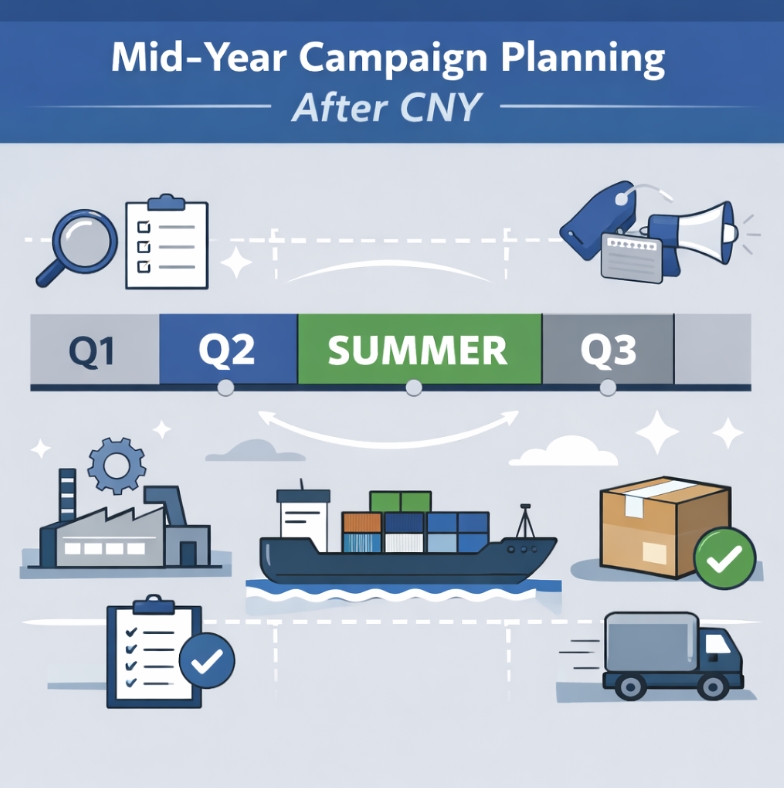 Mid-Year Campaign Planning
After CNY

Q1 Q2 SUMMER Q3